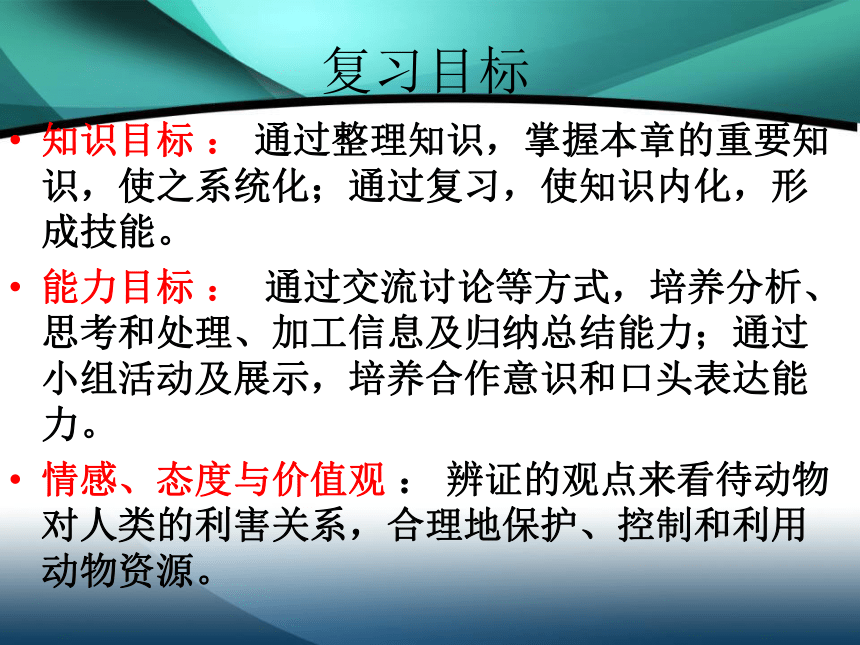 复习目标

• 知识目标： 通过整理知识，掌握本章的重要知识，使之系统化；通过复习，使知识内化，形成技能。

• 能力目标： 通过交流讨论等方式，培养分析、思考和处理、加工信息及归纳总结能力；通过小组活动及展示，培养合作意识和口头表达能力。

• 情感、态度与价值观： 辨证的观点来看待动物对人类的利害关系，合理地保护、控制和利用动物资源。